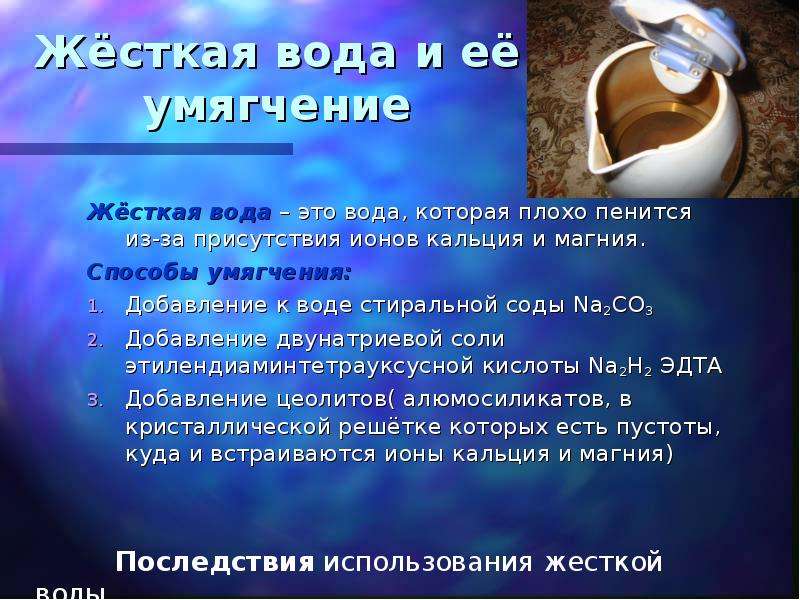 Жёсткая вода и её умягчение

Жёсткая вода – это вода, которая плохо пенится из-за присутствия ионов кальция и магния.

Способы умягчения:

1. Добавление к воде стиральной соды $Na_2CO_3$
2. Добавление двунатриевой соли этилендиаминтетрауксусной кислоты $Na_2H_2$ ЭДТА
3. Добавление цеолитов( алюмосиликатов, в кристаллической решётке которых есть пустоты, куда и встраиваются ионы кальция и магния)

Последствия использования жесткой воды